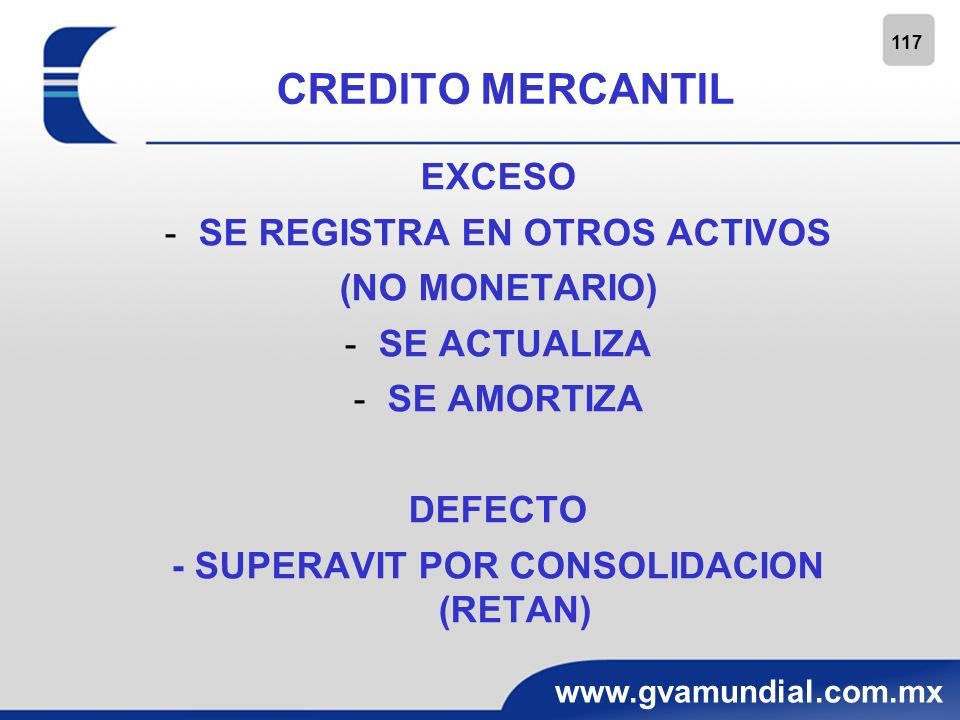 117

CREDITO MERCANTIL

EXCESO

- SE REGISTRA EN OTROS ACTIVOS

(NO MONETARIO)

- SE ACTUALIZA

- SE AMORTIZA

DEFECTO

- SUPERAVIT POR CONSOLIDACION (RETAN)

www.gvamundial.com.mx